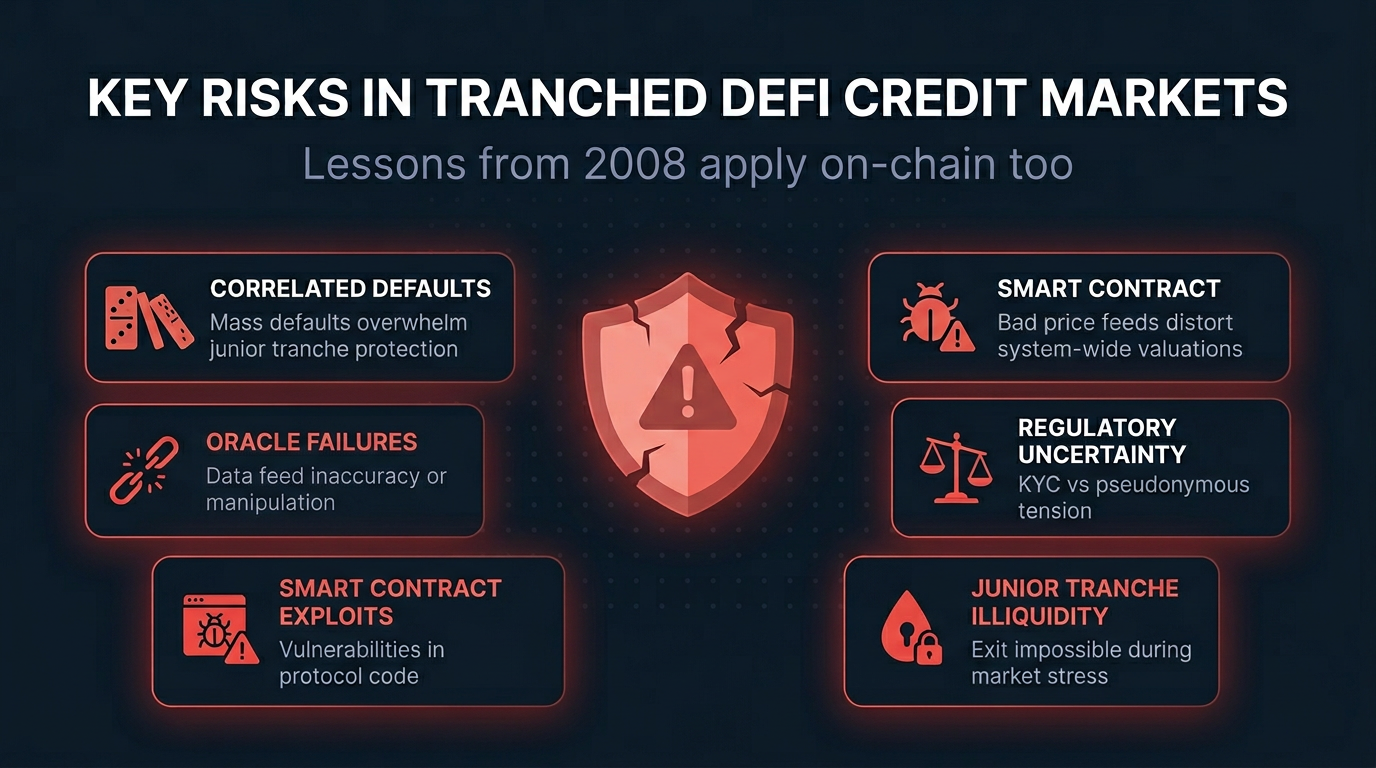 KEY RISKS IN TRANCHED DEFI CREDIT MARKETS

Lessons from 2008 apply on-chain too

CORRELATED DEFAULTS
Mass defaults overwhelm junior tranche protection

ORACLE FAILURES
Data feed inaccuracy or manipulation

SMART CONTRACT EXPLOITS
Vulnerabilities in protocol code

SMART CONTRACT
Bad price feeds distort system-wide valuations

REGULATORY UNCERTAINTY
KYC vs pseudonymous tension

JUNIOR TRANCHE ILLIQUIDITY
Exit impossible during market stress